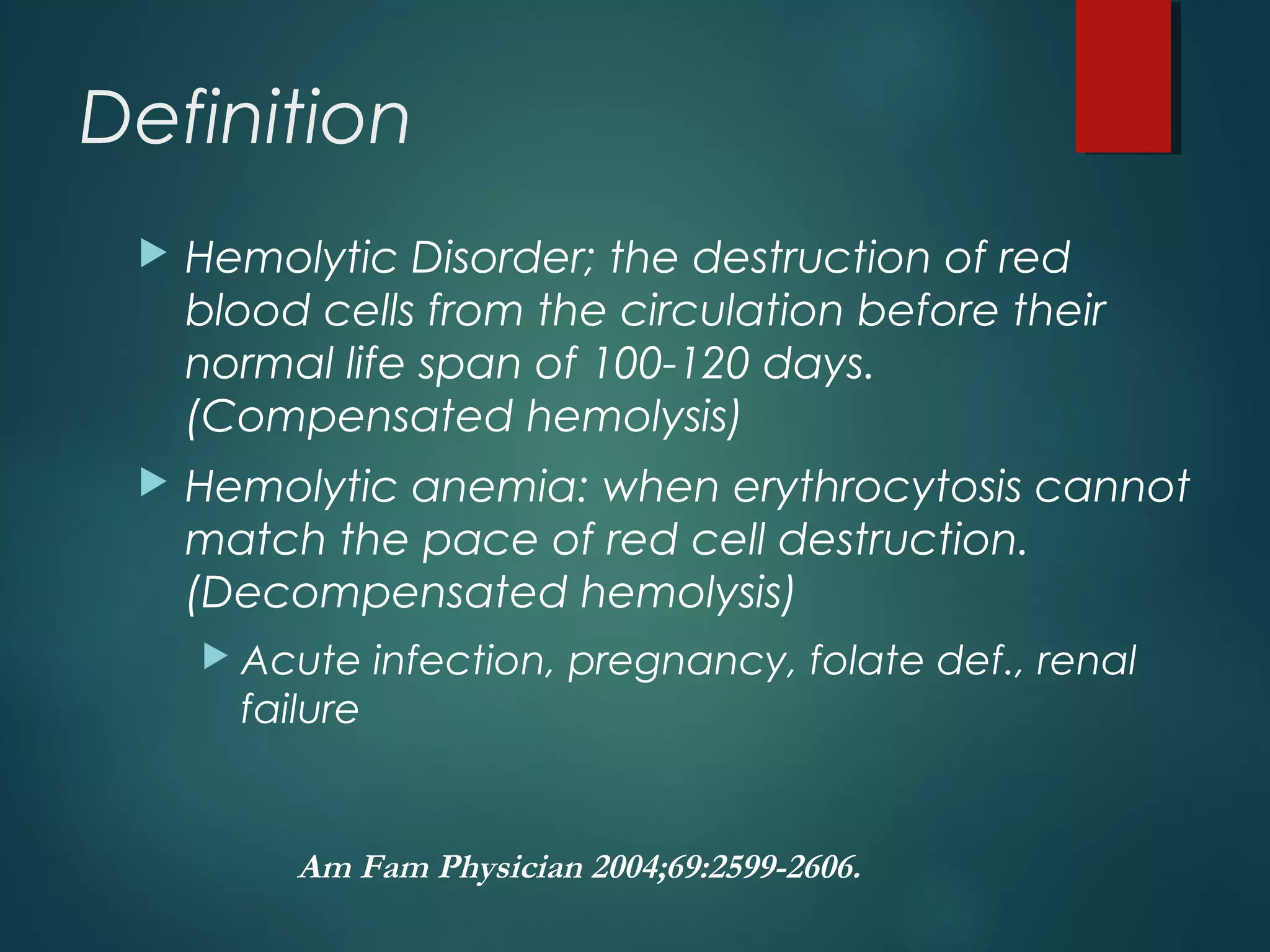 Definition

Hemolytic Disorder; the destruction of red blood cells from the circulation before their normal life span of 100-120 days. (Compensated hemolysis)

Hemolytic anemia: when erythrocytosis cannot match the pace of red cell destruction. (Decompensated hemolysis)

Acute infection, pregnancy, folate def., renal failure

Am Fam Physician 2004;69:2599-2606.